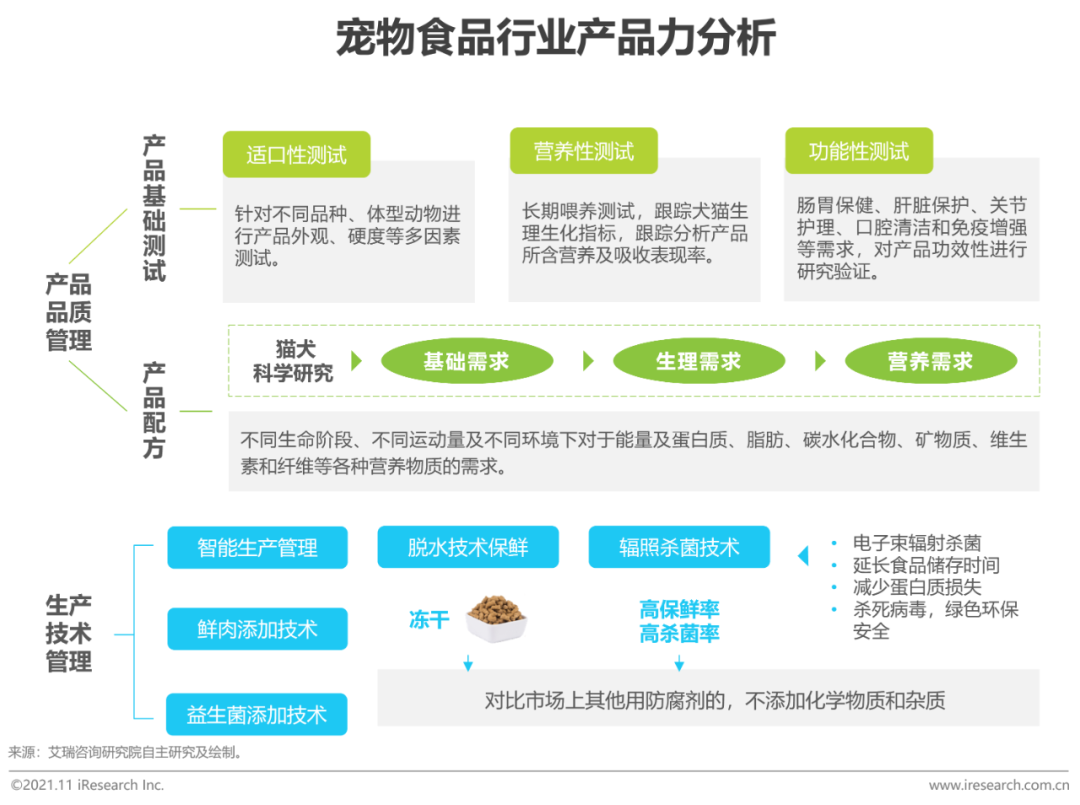 宠物食品行业产品力分析

产品品质管理

产品基础测试

适口性测试
针对不同品种、体型动物进行产品外观、硬度等多因素测试。

营养性测试
长期喂养测试，跟踪犬猫生理生化指标，跟踪分析产品所含营养及吸收表现率。

功能性测试
肠胃保健、肝脏保护、关节护理、口腔清洁和免疫增强等需求，对产品功效性进行研究验证。

产品配方

猫犬科学研究
基础需求
生理需求
营养需求

不同生命阶段、不同运动量及不同环境下对于能量及蛋白质、脂肪、碳水化合物、矿物质、维生素和纤维等各种营养物质的需求。

生产技术管理

智能生产管理
鲜肉添加技术
益生菌添加技术

脱水技术保鲜
辐照杀菌技术

• 电子束辐射杀菌
• 延长食品储存时间
• 减少蛋白质损失
• 杀死病毒，绿色环保安全

冻干
高保鲜率
高杀菌率

对比市场上其他用防腐剂的，不添加化学物质和杂质

来源：艾瑞咨询研究院自主研究及绘制。

©2021.11 iResearch Inc.
www.iresearch.com.cn